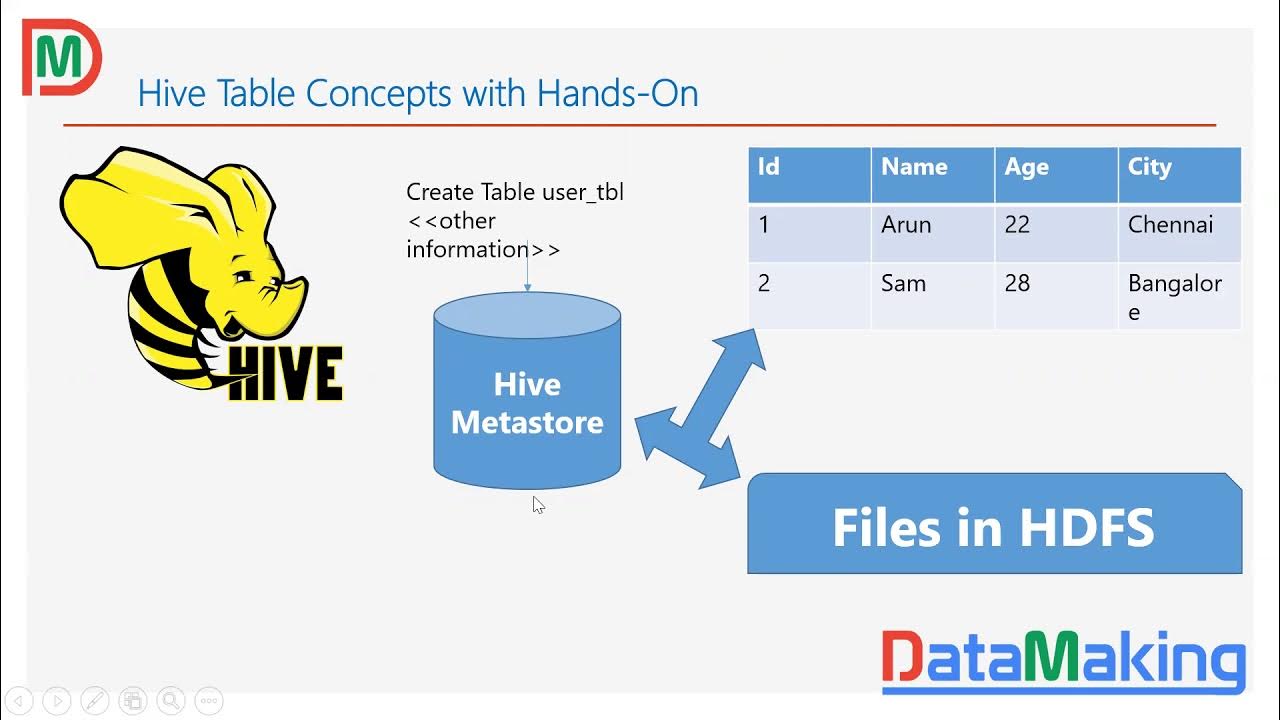 DM

Hive Table Concepts with Hands-On

HIVE

Create Table user_tbl <<other information>>

Hive Metastore

| Id | Name | Age | City |
|---|---|---|---|
| 1 | Arun | 22 | Chennai |
| 2 | Sam | 28 | Bangalore |

Files in HDFS

DataMaking